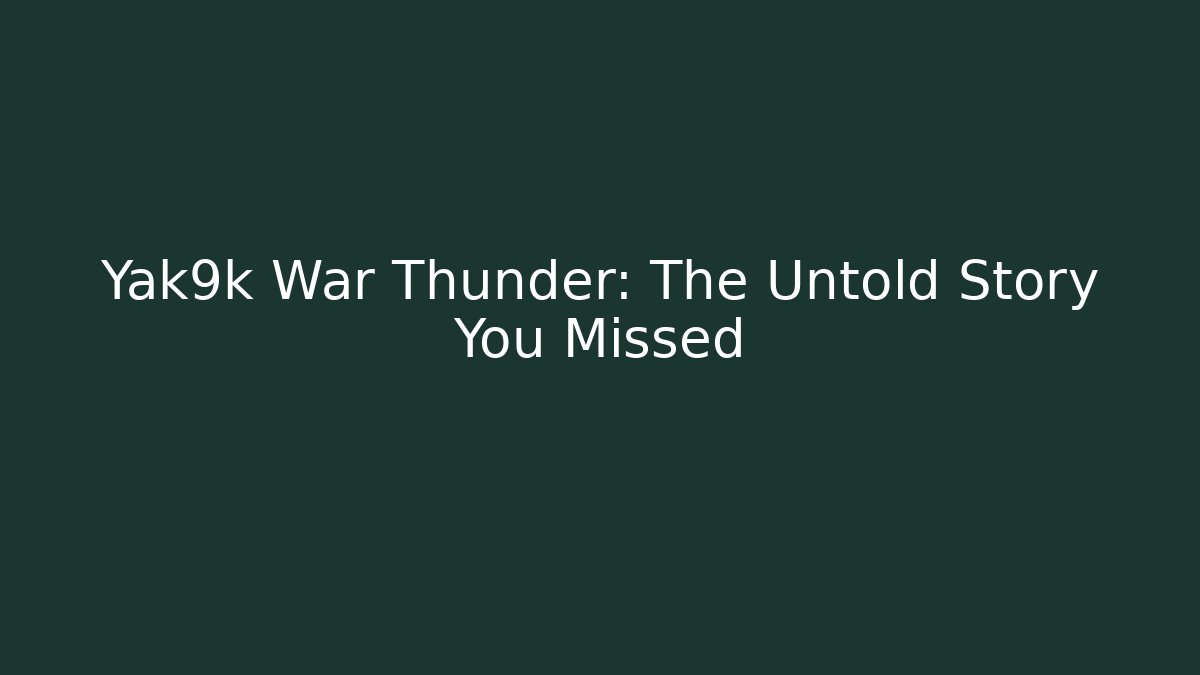 Yak9k War Thunder: The Untold Story You Missed